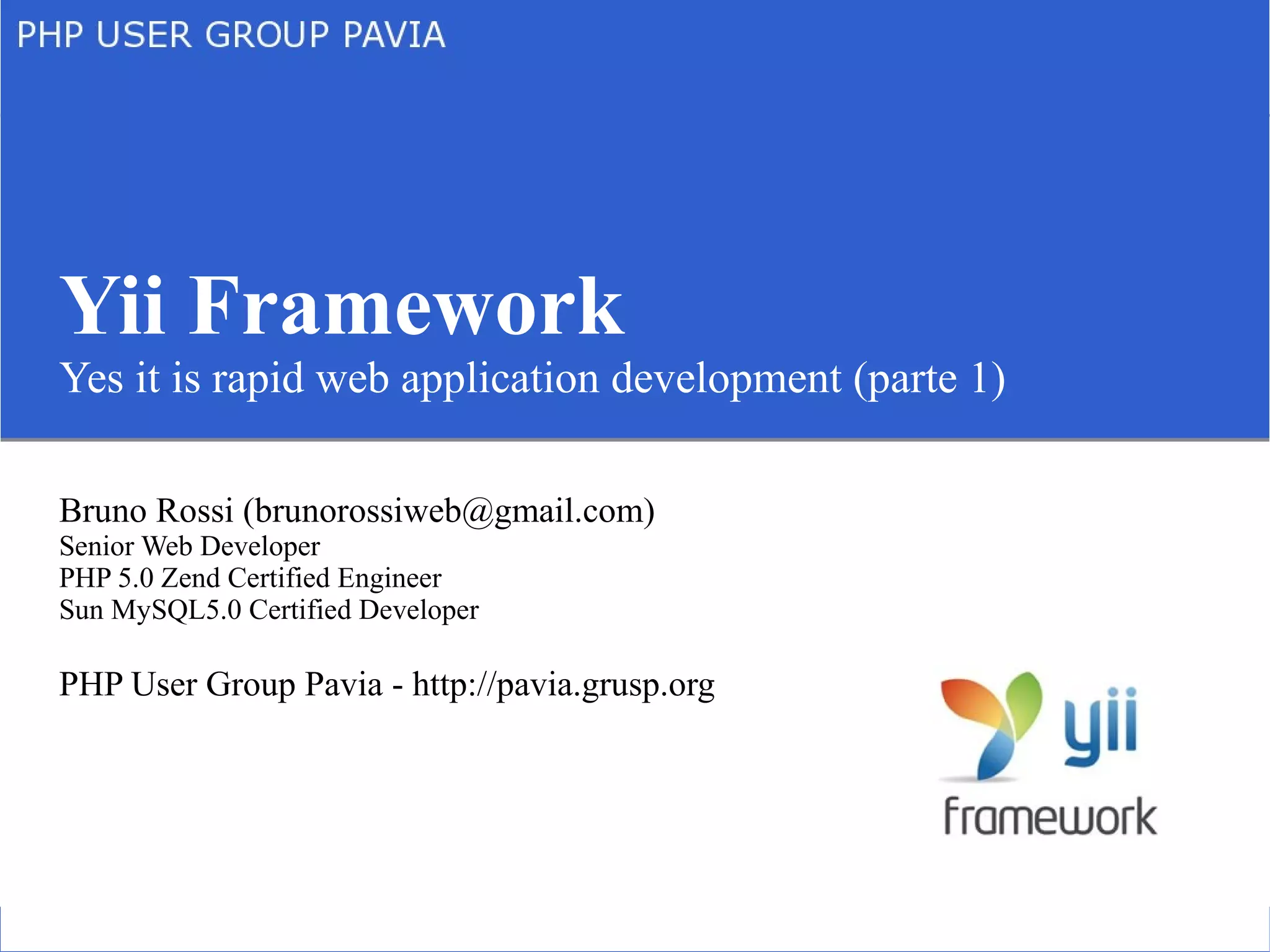 PHP USER GROUP PAVIA

Yii Framework

Yes it is rapid web application development (parte 1)

Bruno Rossi (brunorossiweb@gmail.com)
Senior Web Developer
PHP 5.0 Zend Certified Engineer
Sun MySQL5.0 Certified Developer

PHP User Group Pavia - http://pavia.grusp.org

yii
framework